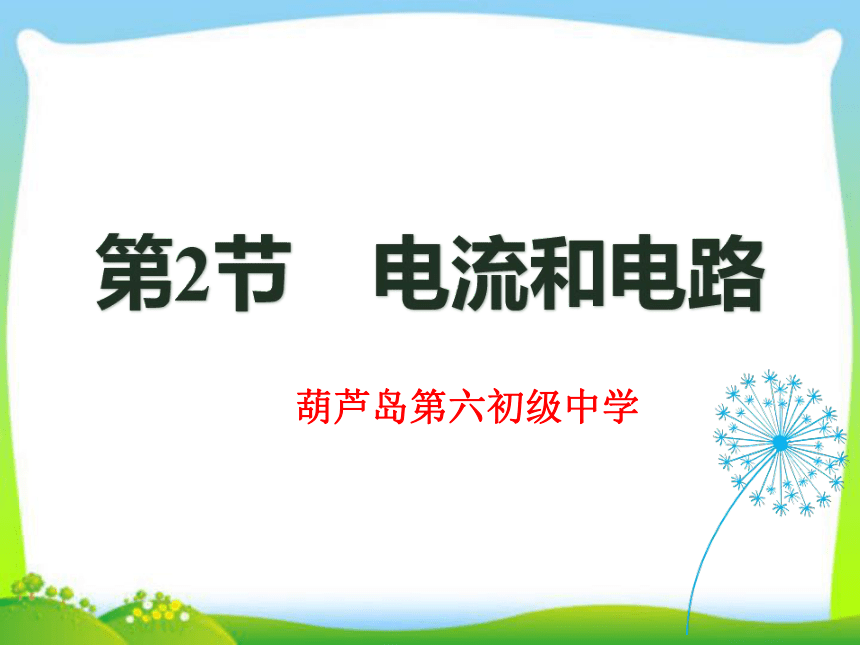 第2节　电流和电路

葫芦岛第六初级中学